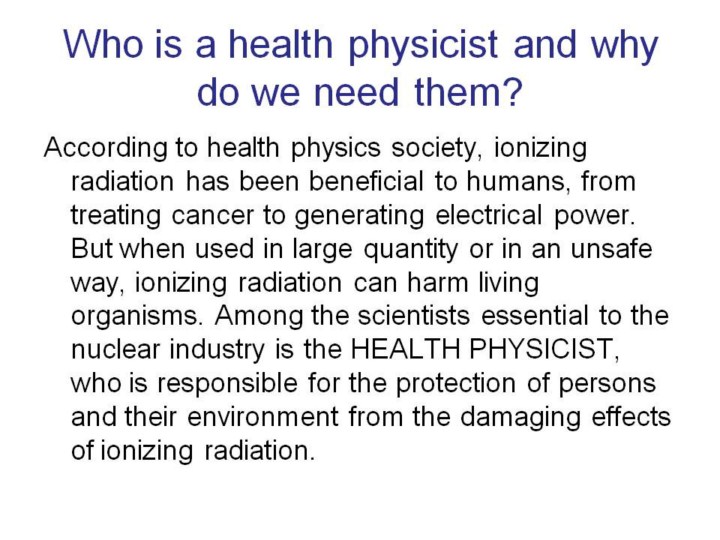 Who is a health physicist and why do we need them?

According to health physics society, ionizing radiation has been beneficial to humans, from treating cancer to generating electrical power. But when used in large quantity or in an unsafe way, ionizing radiation can harm living organisms. Among the scientists essential to the nuclear industry is the HEALTH PHYSICIST, who is responsible for the protection of persons and their environment from the damaging effects of ionizing radiation.